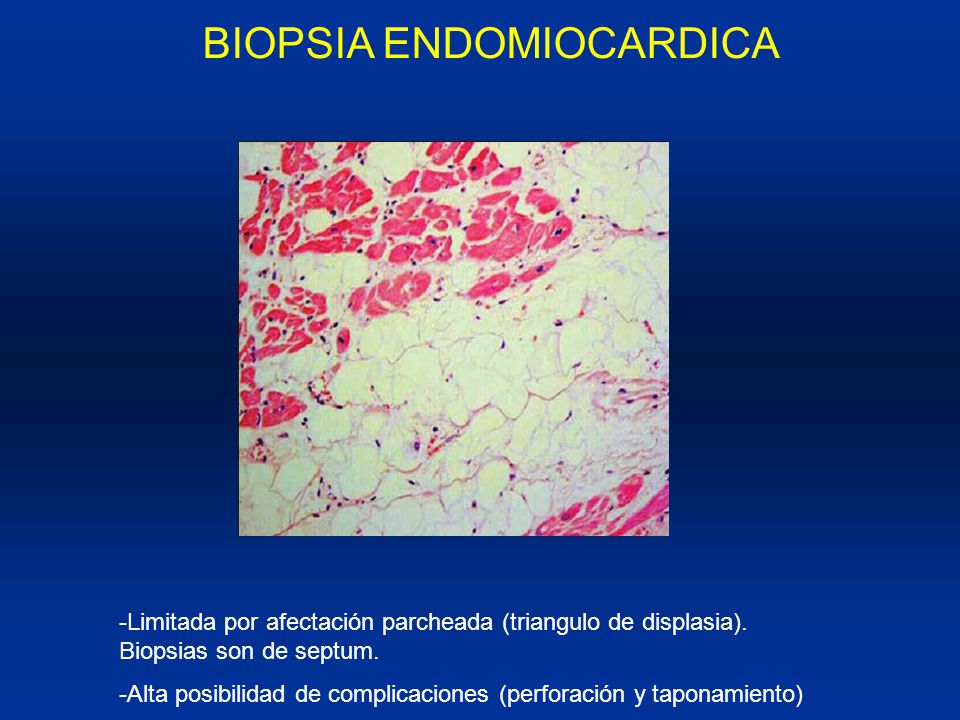 BIOPSIA ENDOMIOCARDICA

-Limitada por afectación parcheada (triangulo de displasia). Biopsias son de septum.

-Alta posibilidad de complicaciones (perforación y taponamiento)